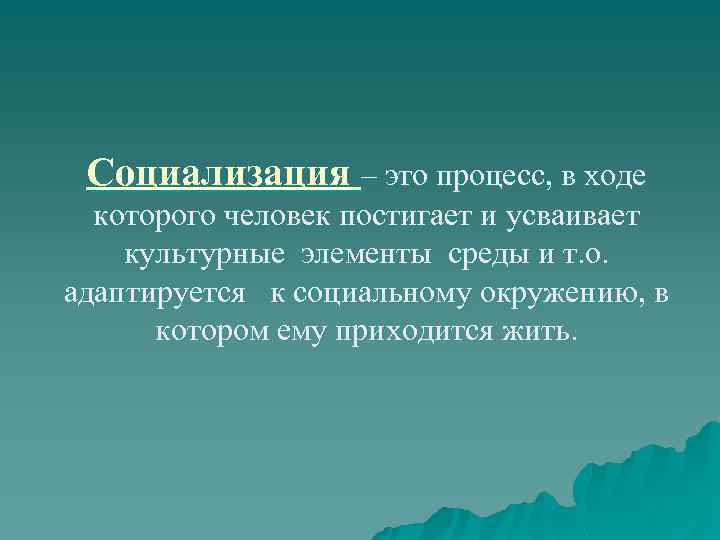 Социализация – это процесс, в ходе которого человек постигает и усваивает культурные элементы среды и т.о. адаптируется к социальному окружению, в котором ему приходится жить.